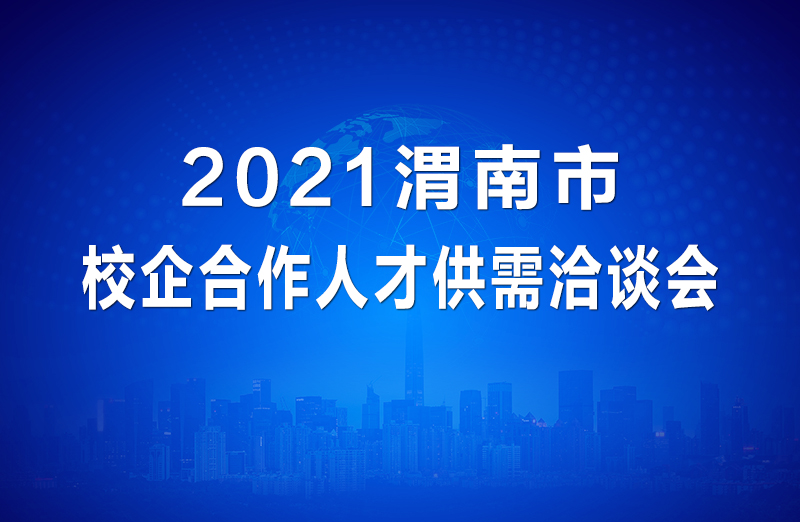 2021渭南市
校企合作人才供需洽谈会